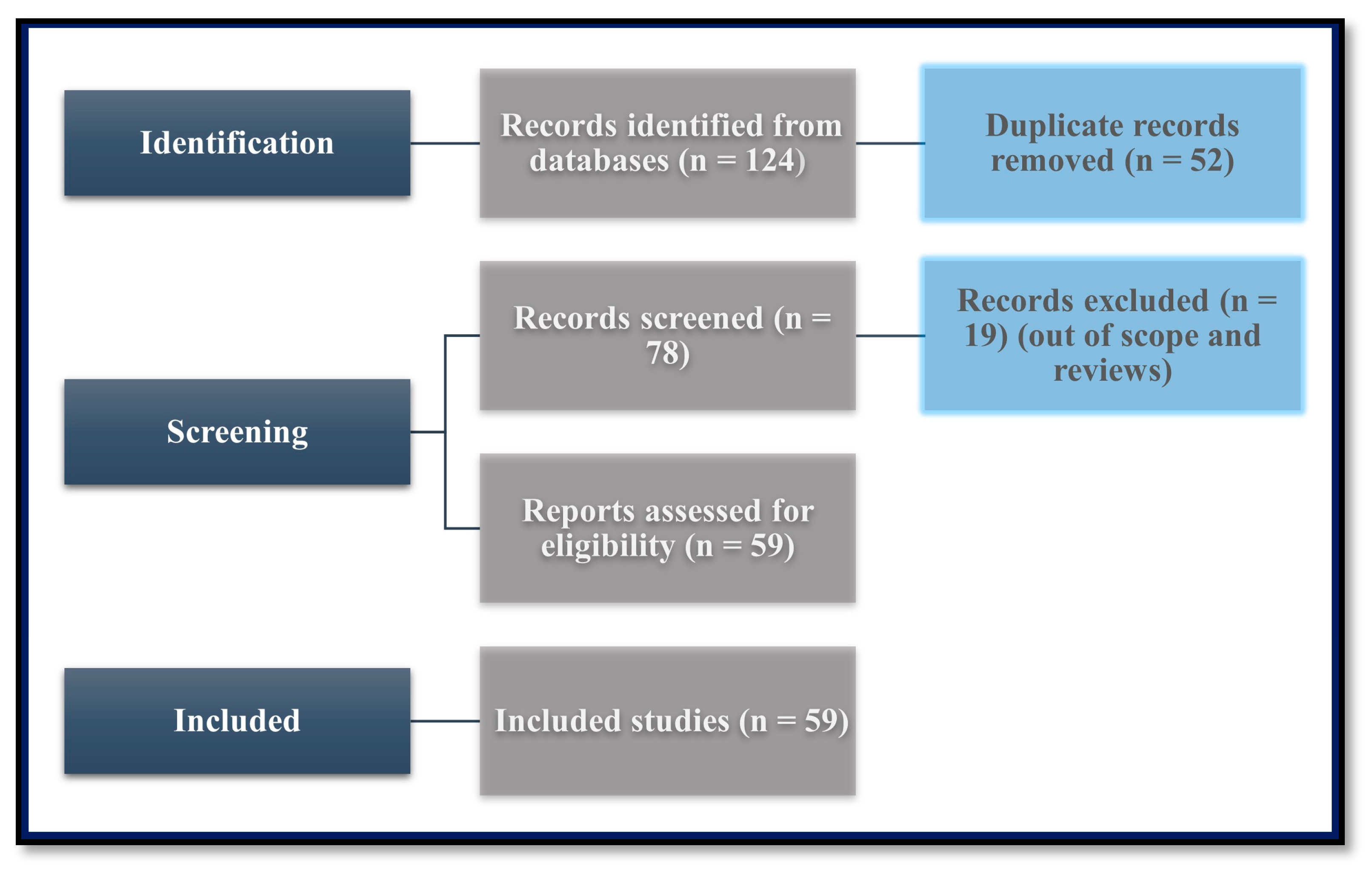 Identification

Records identified from databases (n = 124)

Duplicate records removed (n = 52)

Screening

Records screened (n = 78)

Records excluded (n = 19) (out of scope and reviews)

Reports assessed for eligibility (n = 59)

Included

Included studies (n = 59)